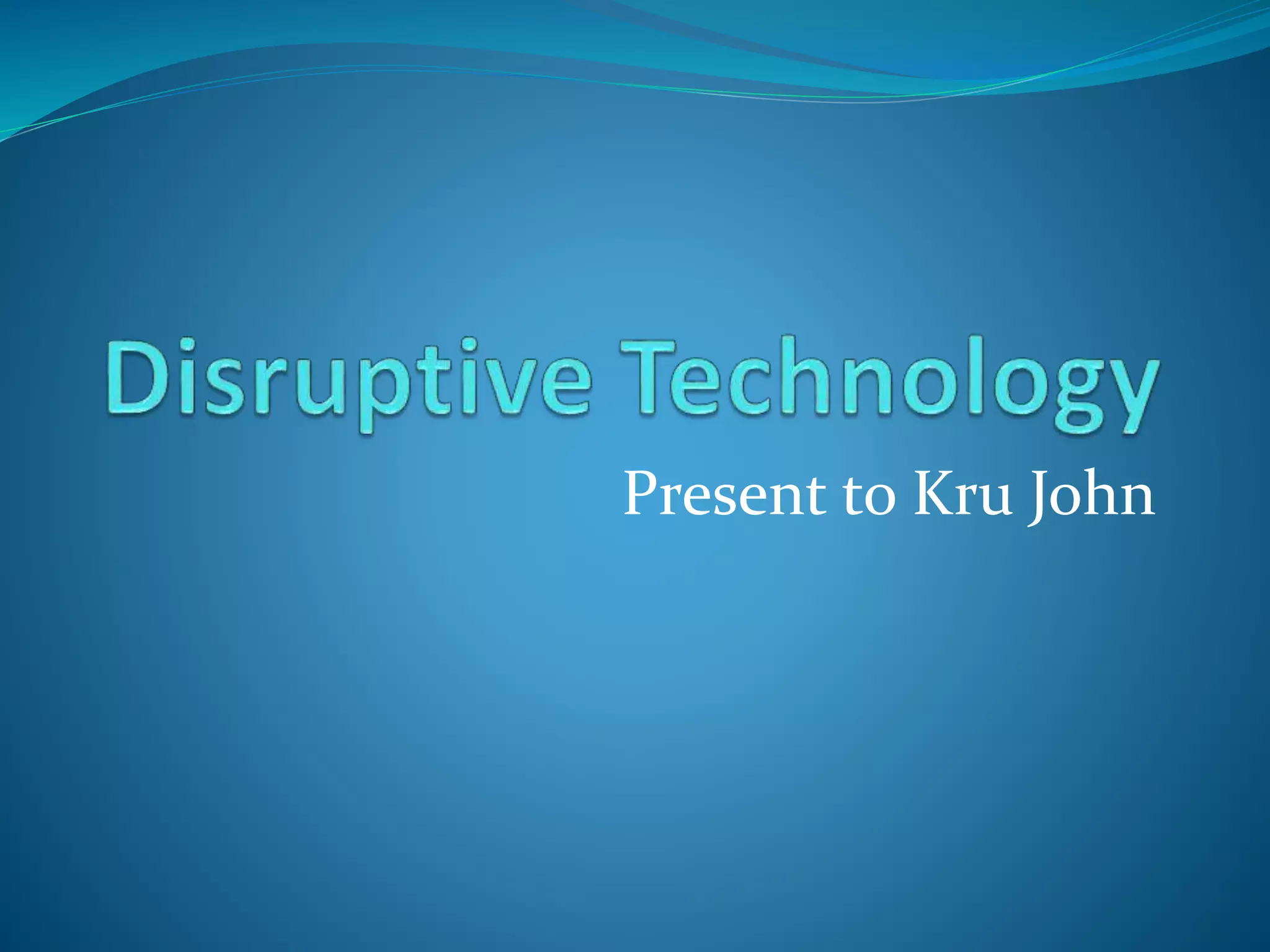 Disruptive Technology

Present to Kru John